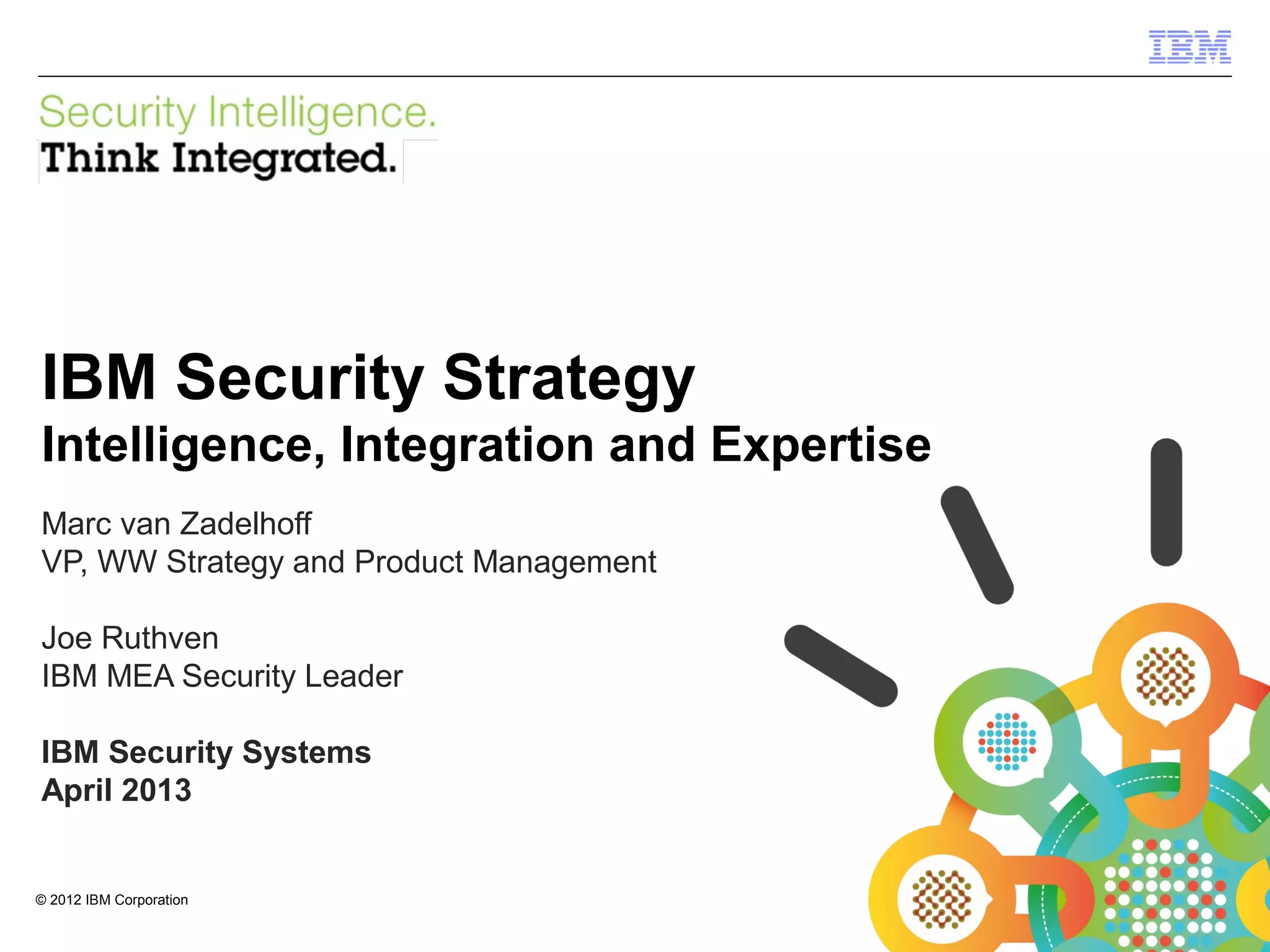 IBM

Security Intelligence.
Think Integrated.

IBM Security Strategy
Intelligence, Integration and Expertise

Marc van Zadelhoff
VP, WW Strategy and Product Management

Joe Ruthven
IBM MEA Security Leader

IBM Security Systems
April 2013

© 2012 IBM Corporation